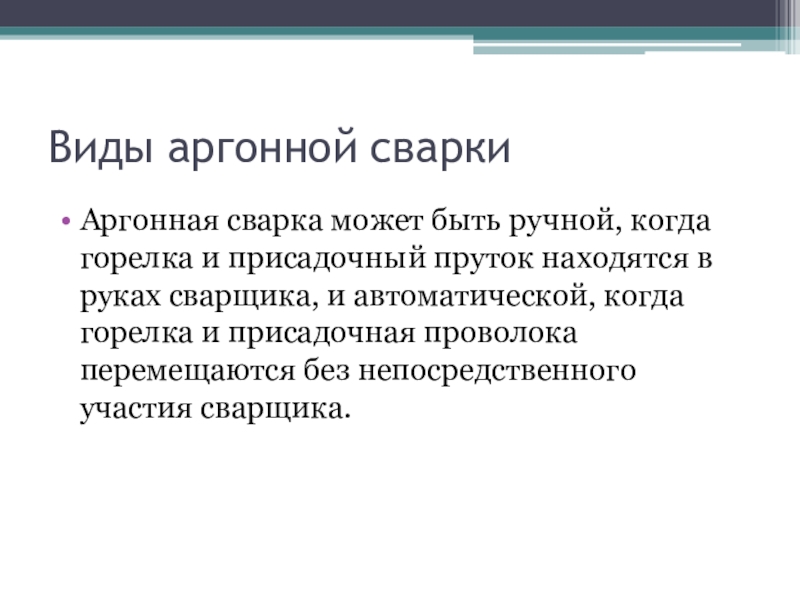 Виды аргонной сварки

• Аргонная сварка может быть ручной, когда горелка и присадочный пруток находятся в руках сварщика, и автоматической, когда горелка и присадочная проволока перемещаются без непосредственного участия сварщика.